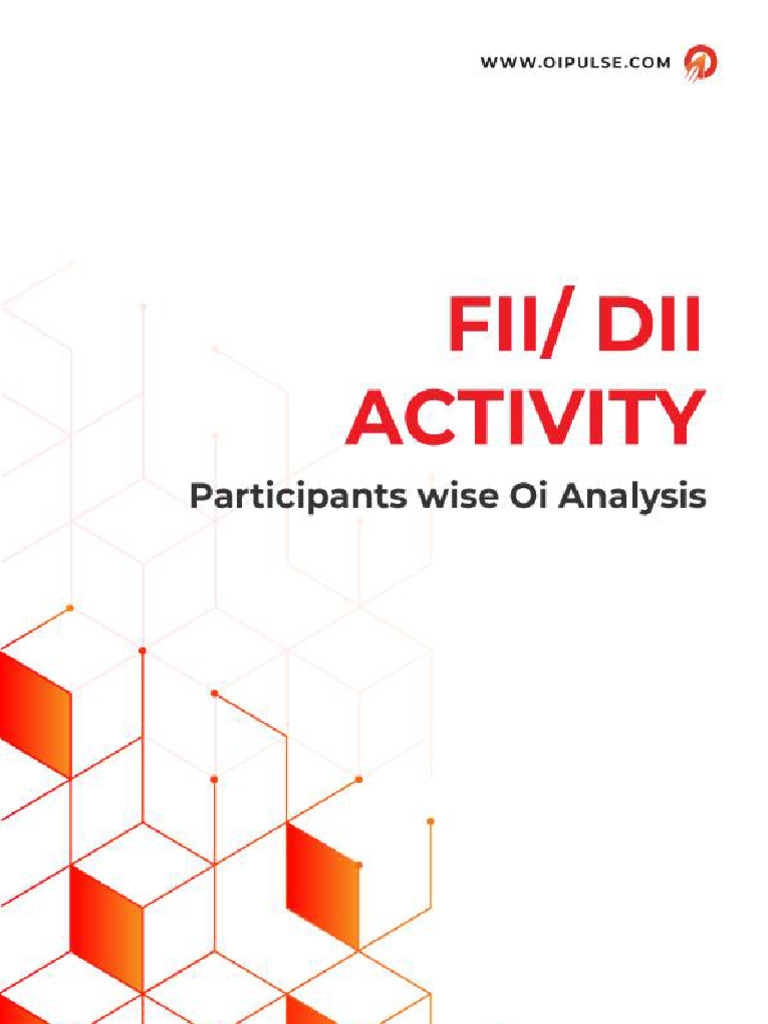 WWW.OIPULSE.COM

FII/ DII
ACTIVITY

Participants wise Oi Analysis